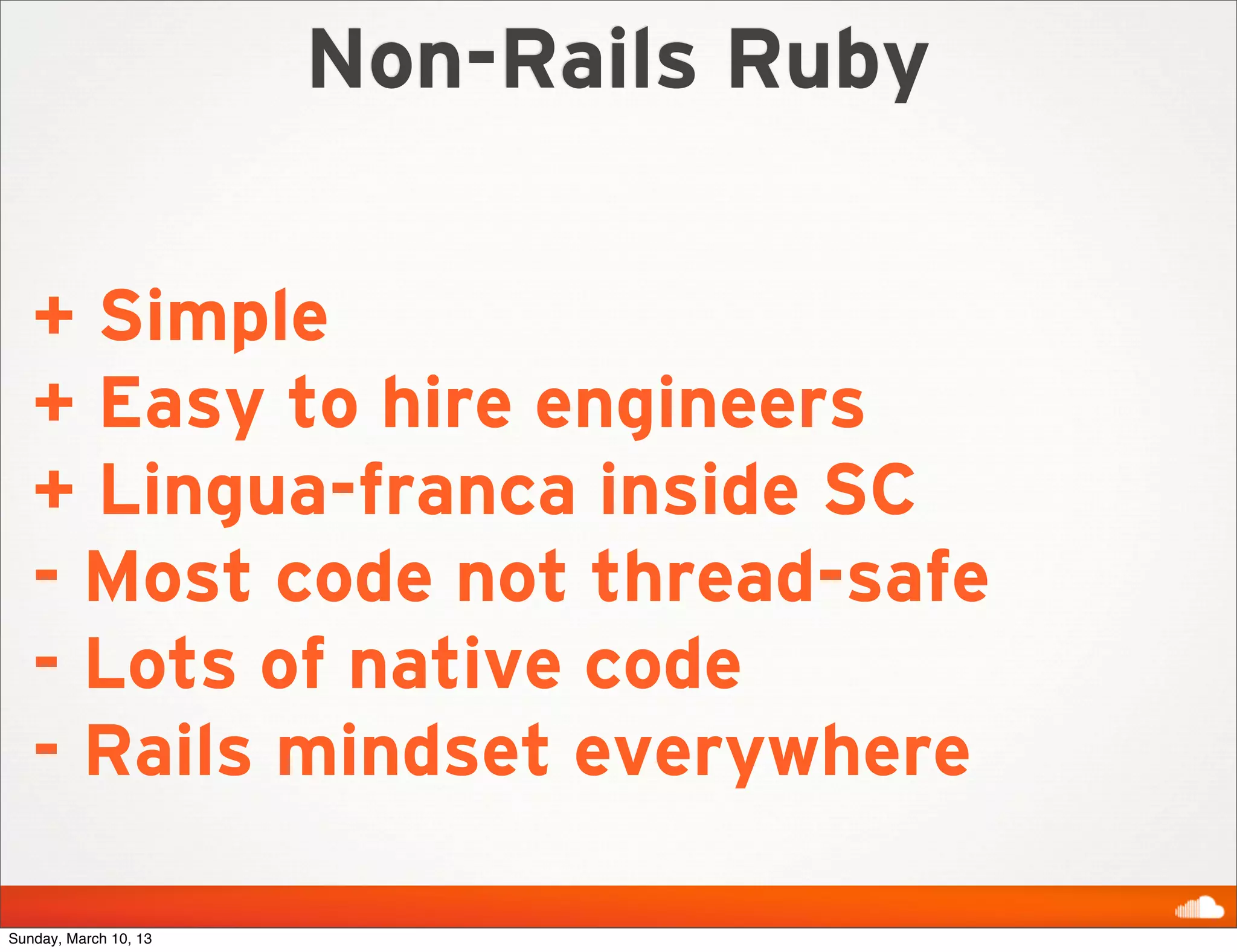 Non-Rails Ruby

+ Simple
+ Easy to hire engineers
+ Lingua-franca inside SC
- Most code not thread-safe
- Lots of native code
- Rails mindset everywhere

Sunday, March 10, 13